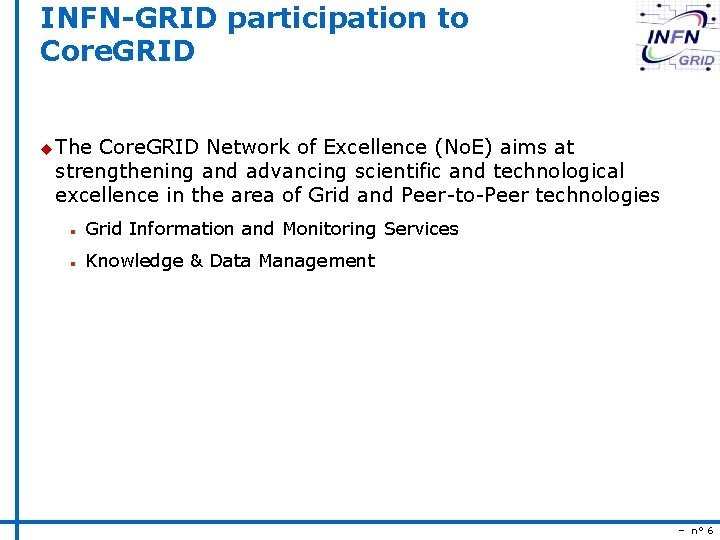 INFN-GRID participation to CoreGRID

INFN GRID

The CoreGRID Network of Excellence (NoE) aims at strengthening and advancing scientific and technological excellence in the area of Grid and Peer-to-Peer technologies

Grid Information and Monitoring Services

Knowledge & Data Management

– n° 6